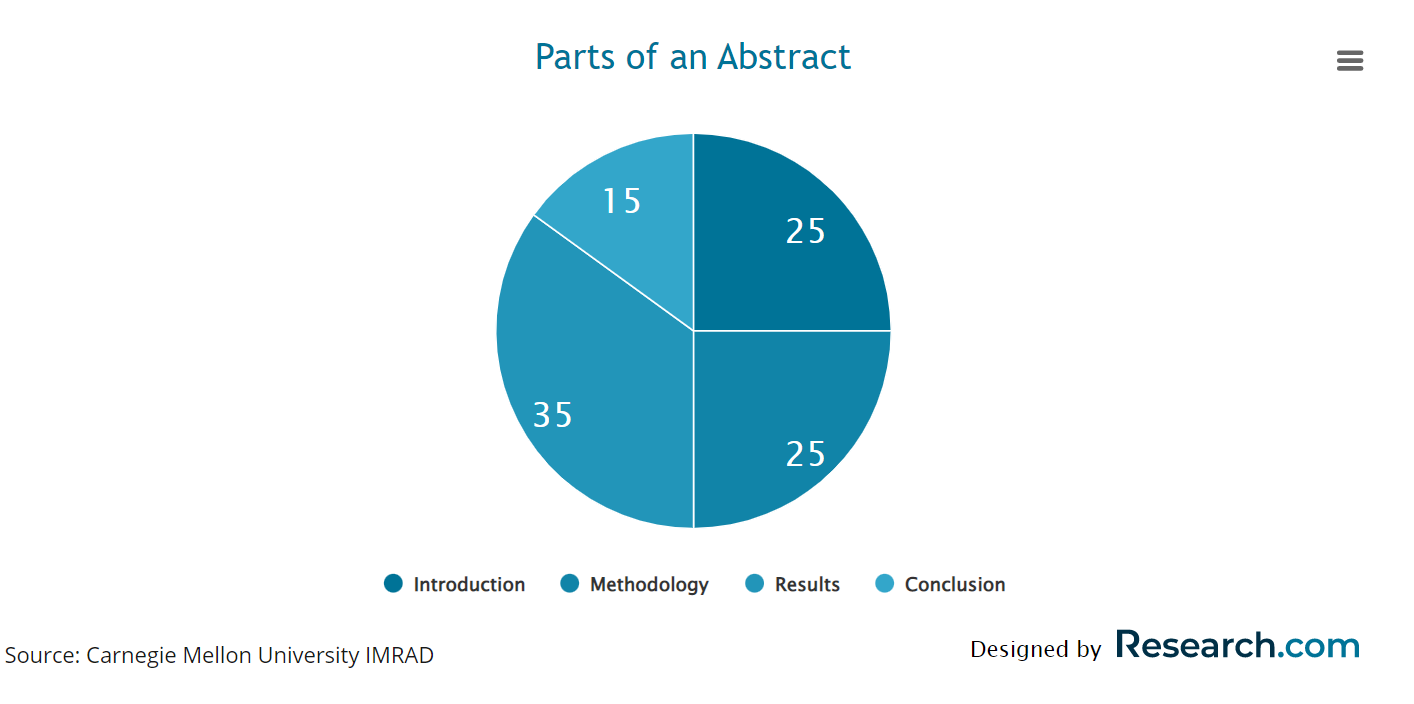 Parts of an Abstract

15

25

35

25

Introduction Methodology Results Conclusion

Source: Carnegie Mellon University IMRAD

Designed by Research.com